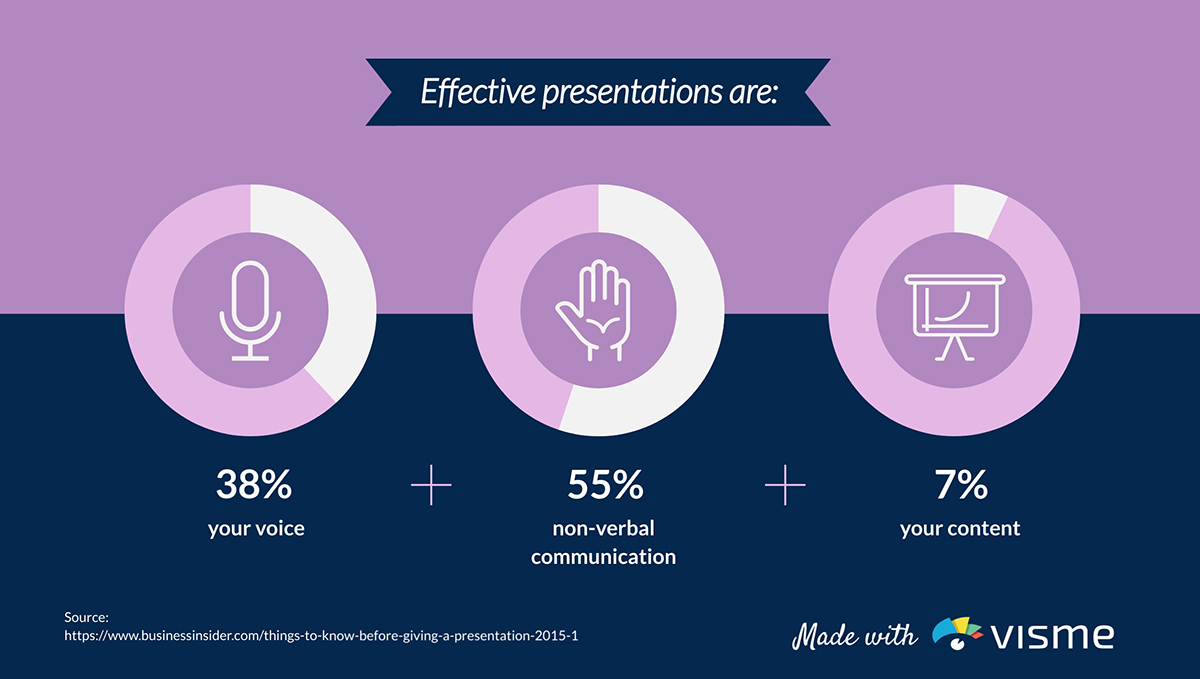 Effective presentations are:

38%
your voice

+

55%
non-verbal communication

+

7%
your content

Source:
https://www.businessinsider.com/things-to-know-before-giving-a-presentation-2015-1

Made with visme